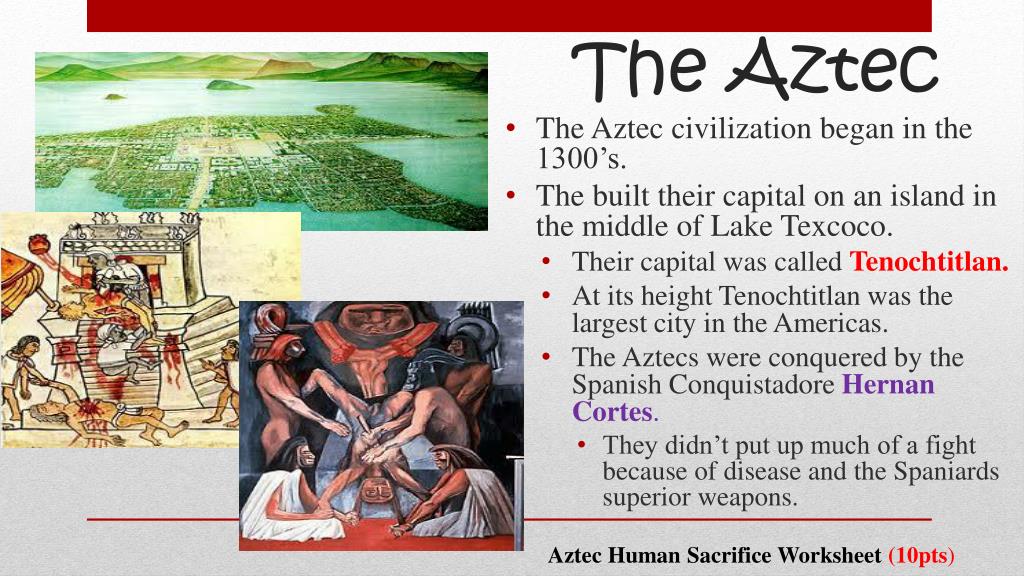 The Aztec

• The Aztec civilization began in the 1300's.
• The built their capital on an island in the middle of Lake Texcoco.
  • Their capital was called Tenochtitlan.
  • At its height Tenochtitlan was the largest city in the Americas.
  • The Aztecs were conquered by the Spanish Conquistadore Hernan Cortes.
    • They didn't put up much of a fight because of disease and the Spaniards superior weapons.

Aztec Human Sacrifice Worksheet (10pts)